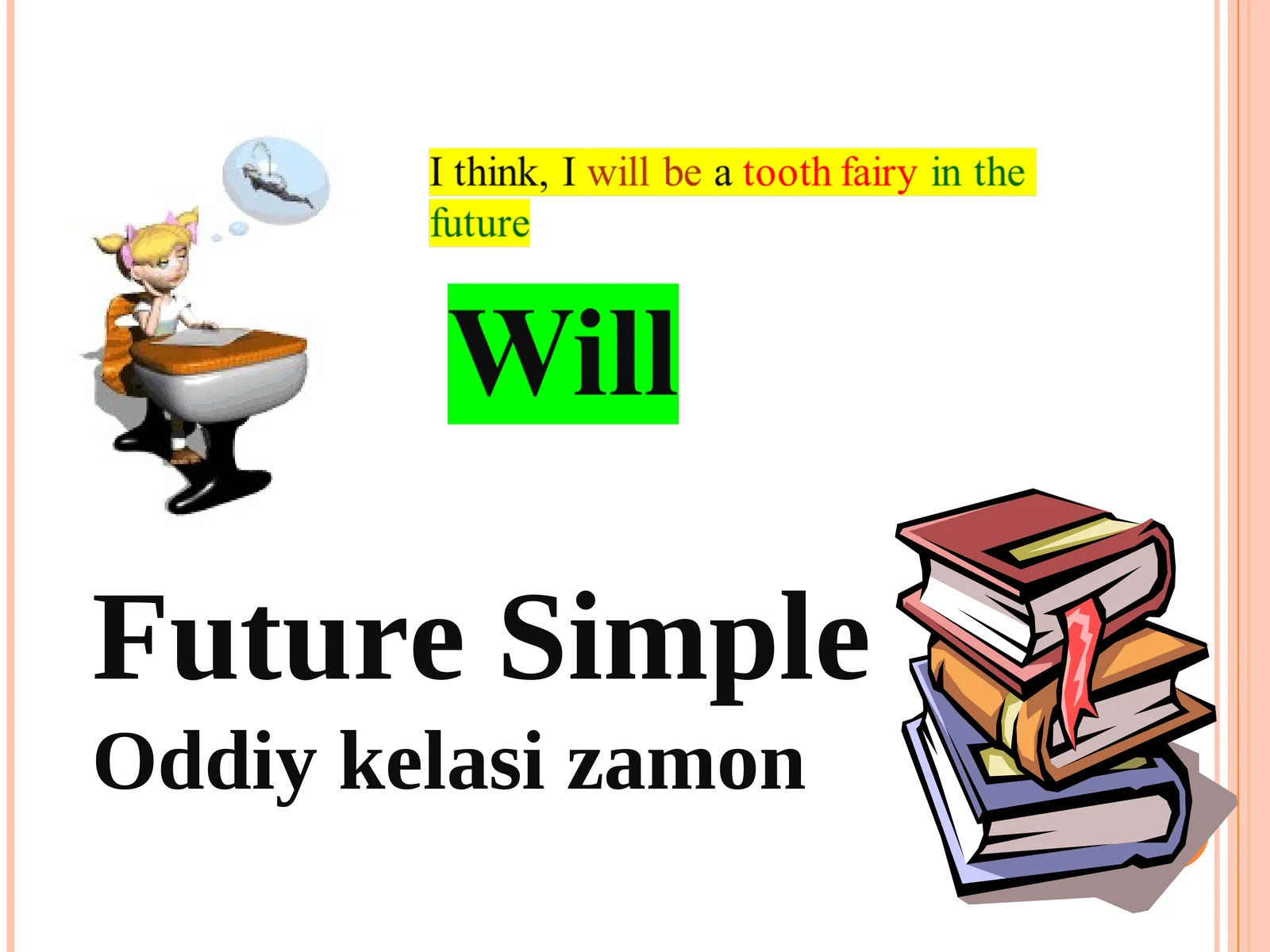 I think, I will be a tooth fairy in the future

Will

Future Simple
Oddiy kelasi zamon